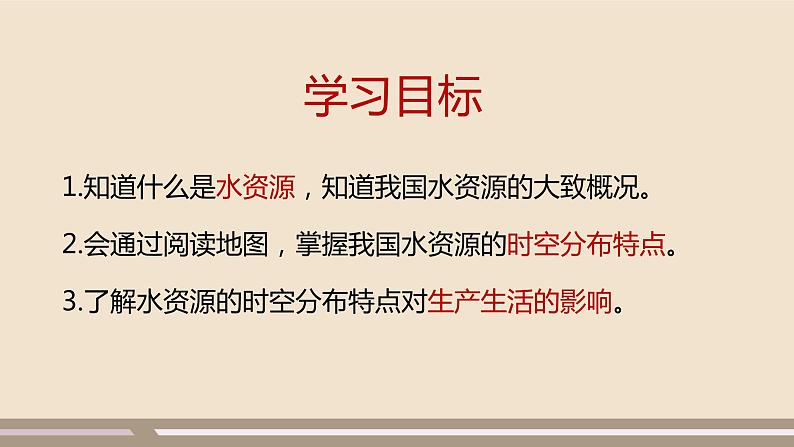 学习目标

1.知道什么是水资源，知道我国水资源的大致概况。

2.会通过阅读地图，掌握我国水资源的时空分布特点。

3.了解水资源的时空分布特点对生产生活的影响。